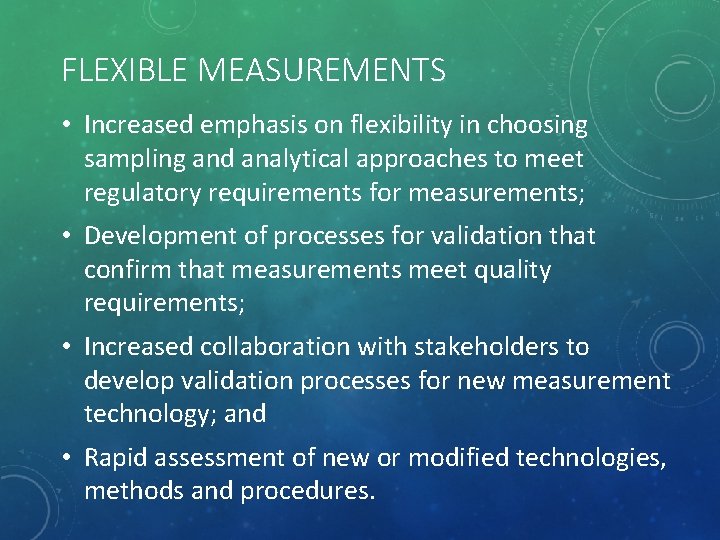 FLEXIBLE MEASUREMENTS

• Increased emphasis on flexibility in choosing sampling and analytical approaches to meet regulatory requirements for measurements;

• Development of processes for validation that confirm that measurements meet quality requirements;

• Increased collaboration with stakeholders to develop validation processes for new measurement technology; and

• Rapid assessment of new or modified technologies, methods and procedures.